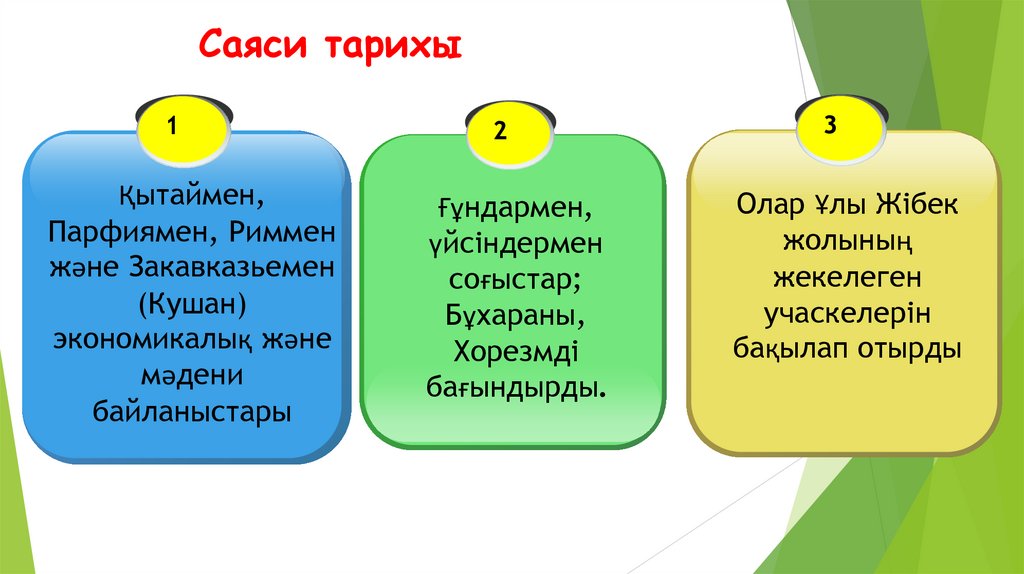 Саяси тарихы

1

Қытаймен, Парфиямен, Риммен және Закавказьемен (Кушан) экономикалық және мәдени байланыстары

2

Ғұндармен, үйсіндермен соғыстар; Бұхараны, Хорезмді бағындырды.

3

Олар Ұлы Жібек жолының жекелеген учаскелерін бақылап отырды